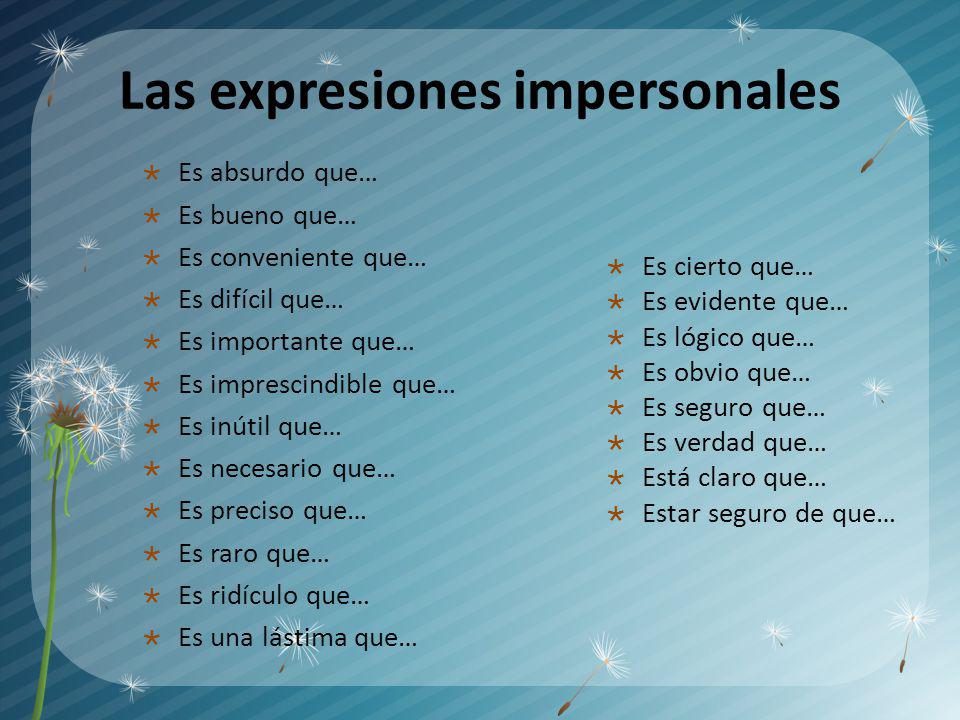 Las expresiones impersonales

* Es absurdo que…
* Es bueno que…
* Es conveniente que…
* Es difícil que…
* Es importante que…
* Es imprescindible que…
* Es inútil que…
* Es necesario que…
* Es preciso que…
* Es raro que…
* Es ridículo que…
* Es una lástima que…

* Es cierto que…
* Es evidente que…
* Es lógico que…
* Es obvio que…
* Es seguro que…
* Es verdad que…
* Está claro que…
* Estar seguro de que…